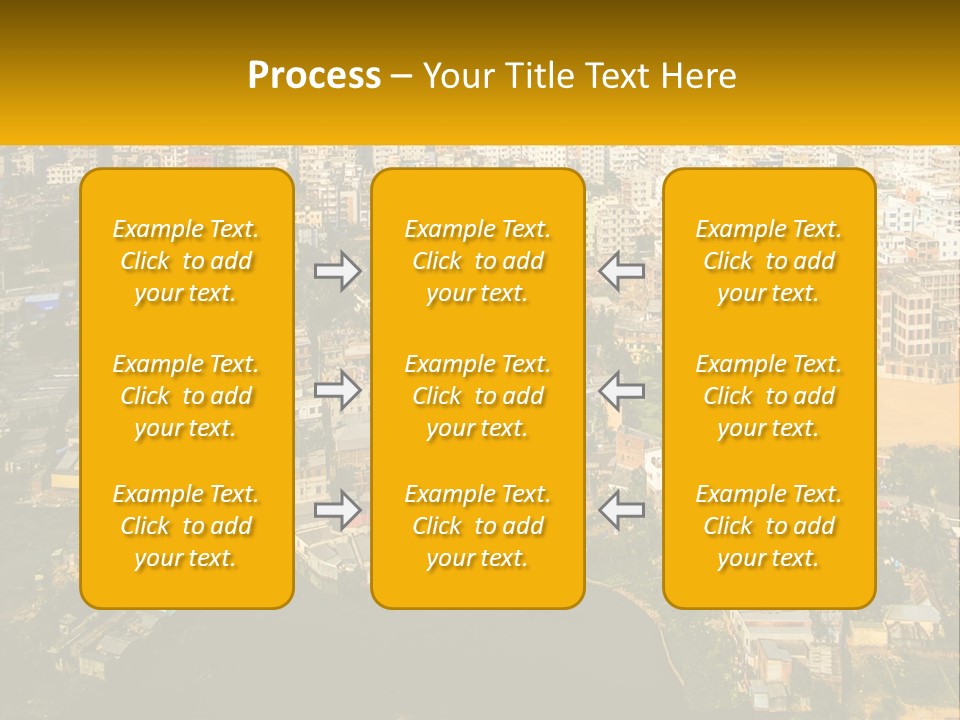 Process – Your Title Text Here

Example Text. Click to add your text.

Example Text. Click to add your text.

Example Text. Click to add your text.

Example Text. Click to add your text.

Example Text. Click to add your text.

Example Text. Click to add your text.

Example Text. Click to add your text.

Example Text. Click to add your text.

Example Text. Click to add your text.